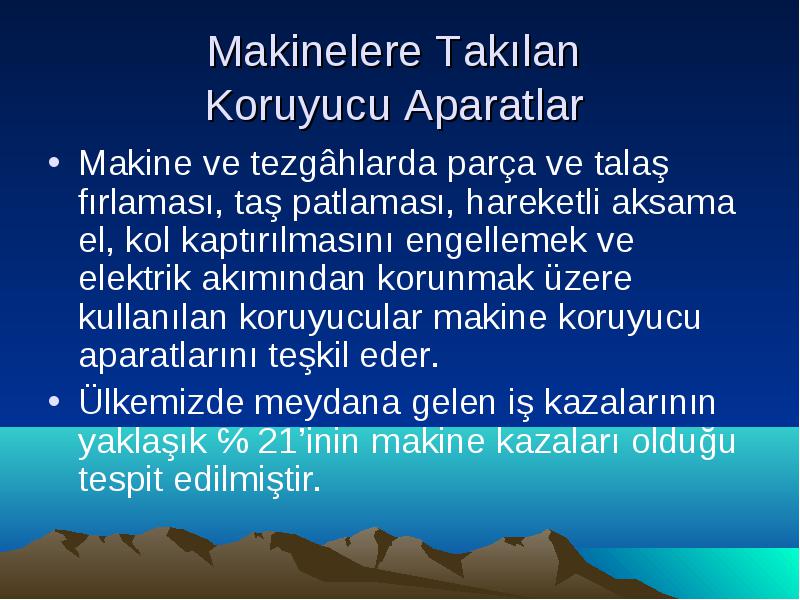 Makinelere Takılan
Koruyucu Aparatlar

• Makine ve tezgâhlarda parça ve talaş fırlaması, taş patlaması, hareketli aksama el, kol kaptırılmasını engellemek ve elektrik akımından korunmak üzere kullanılan koruyucular makine koruyucu aparatlarını teşkil eder.

• Ülkemizde meydana gelen iş kazalarının yaklaşık % 21'inin makine kazaları olduğu tespit edilmiştir.